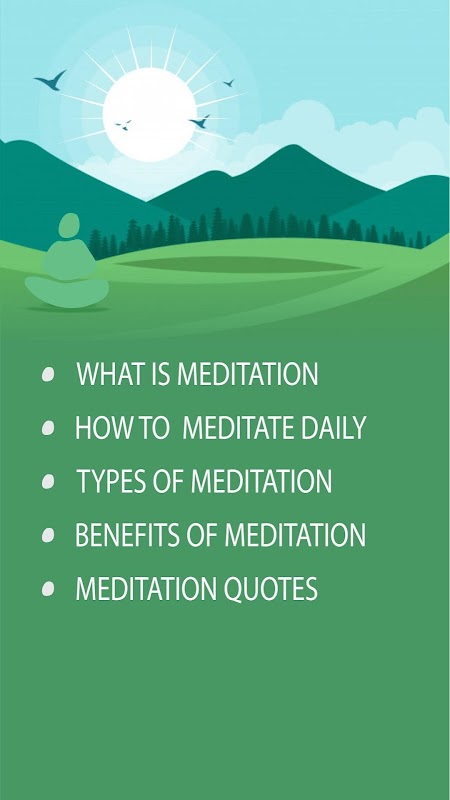 - WHAT IS MEDITATION
- HOW TO MEDITATE DAILY
- TYPES OF MEDITATION
- BENEFITS OF MEDITATION
- MEDITATION QUOTES